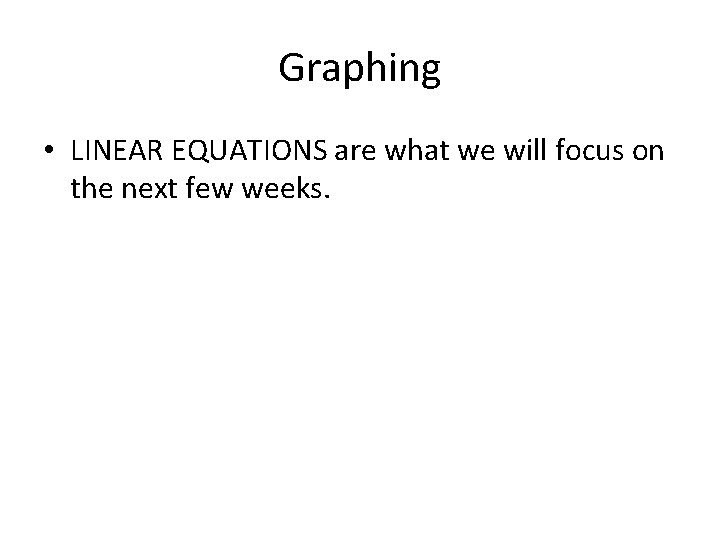 Graphing

• LINEAR EQUATIONS are what we will focus on the next few weeks.